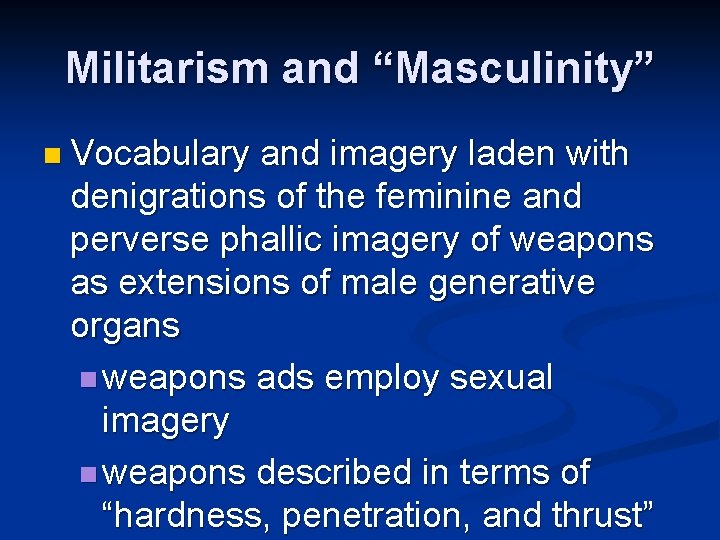 Militarism and “Masculinity”

Vocabulary and imagery laden with denigrations of the feminine and perverse phallic imagery of weapons as extensions of male generative organs

weapons ads employ sexual imagery

weapons described in terms of “hardness, penetration, and thrust”